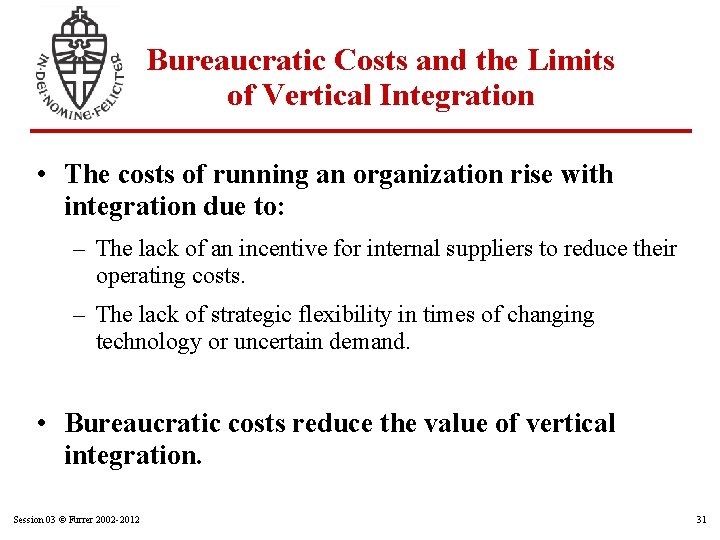 IN·DEI·NOMINE·FELICITER

Bureaucratic Costs and the Limits of Vertical Integration

• The costs of running an organization rise with integration due to:

– The lack of an incentive for internal suppliers to reduce their operating costs.

– The lack of strategic flexibility in times of changing technology or uncertain demand.

• Bureaucratic costs reduce the value of vertical integration.

Session 03 © Furrer 2002-2012

31